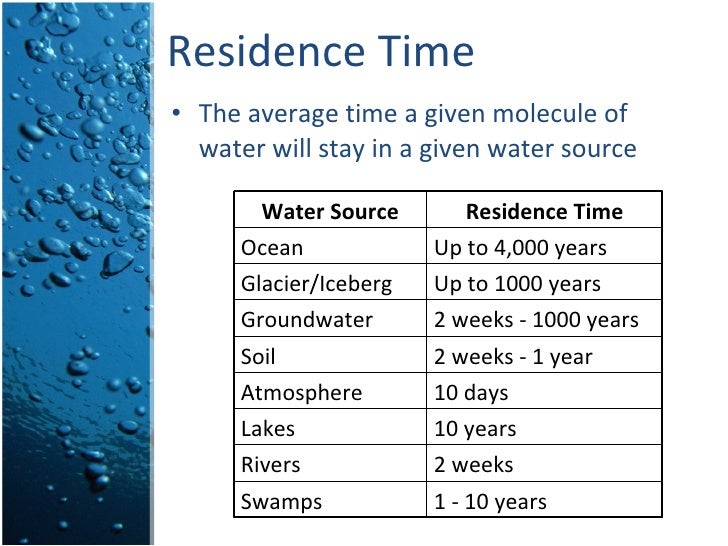 Residence Time

• The average time a given molecule of water will stay in a given water source

| Water Source | Residence Time |
|---|---|
| Ocean | Up to 4,000 years |
| Glacier/Iceberg | Up to 1000 years |
| Groundwater | 2 weeks - 1000 years |
| Soil | 2 weeks - 1 year |
| Atmosphere | 10 days |
| Lakes | 10 years |
| Rivers | 2 weeks |
| Swamps | 1 - 10 years |